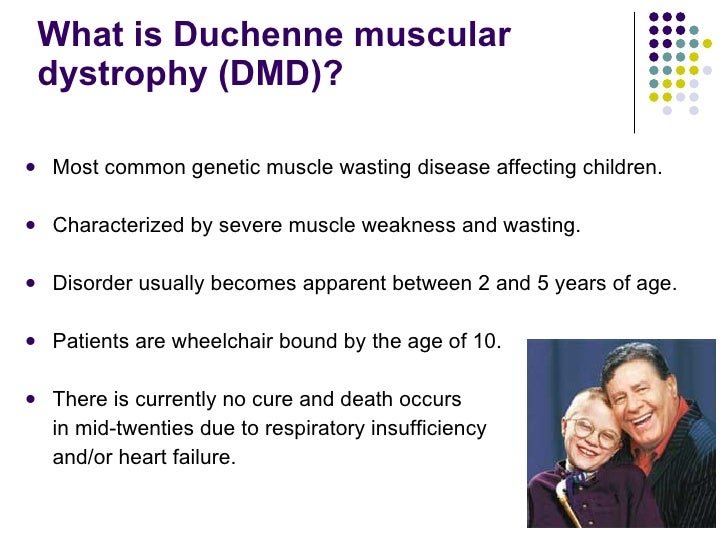 What is Duchenne muscular dystrophy (DMD)?

- Most common genetic muscle wasting disease affecting children.
- Characterized by severe muscle weakness and wasting.
- Disorder usually becomes apparent between 2 and 5 years of age.
- Patients are wheelchair bound by the age of 10.
- There is currently no cure and death occurs in mid-twenties due to respiratory insufficiency and/or heart failure.